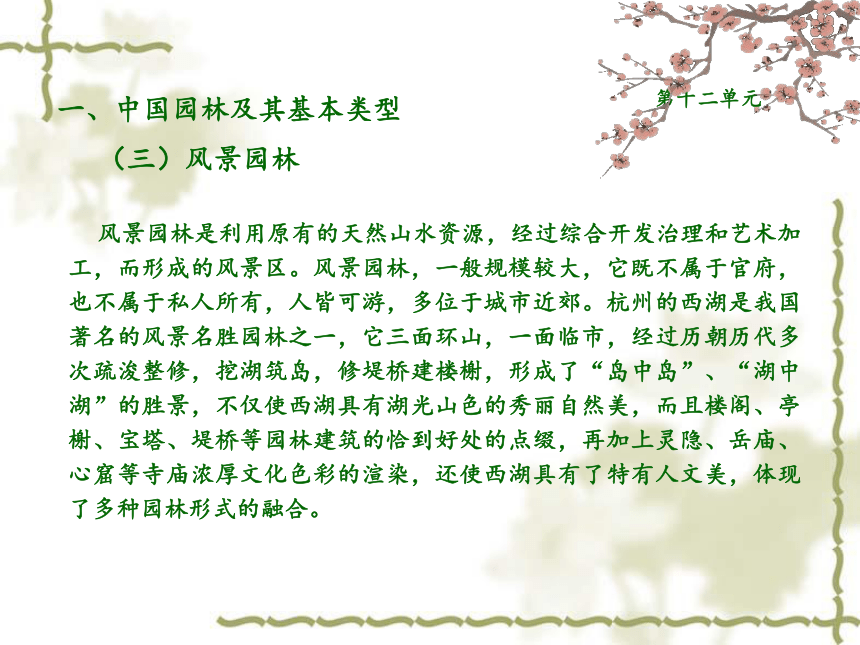 第十二单元

一、中国园林及其基本类型

（三）风景园林

风景园林是利用原有的天然山水资源，经过综合开发治理和艺术加工，而形成的风景区。风景园林，一般规模较大，它既不属于官府，也不属于私人所有，人皆可游，多位于城市近郊。杭州的西湖是我国著名的风景名胜园林之一，它三面环山，一面临市，经过历朝历代多次疏浚整修，挖湖筑岛，修堤桥建楼榭，形成了“岛中岛”、“湖中湖”的胜景，不仅使西湖具有湖光山色的秀丽自然美，而且楼阁、亭榭、宝塔、堤桥等园林建筑的恰到好处的点缀，再加上灵隐、岳庙、心窟等寺庙浓厚文化色彩的渲染，还使西湖具有了特有人文美，体现了多种园林形式的融合。